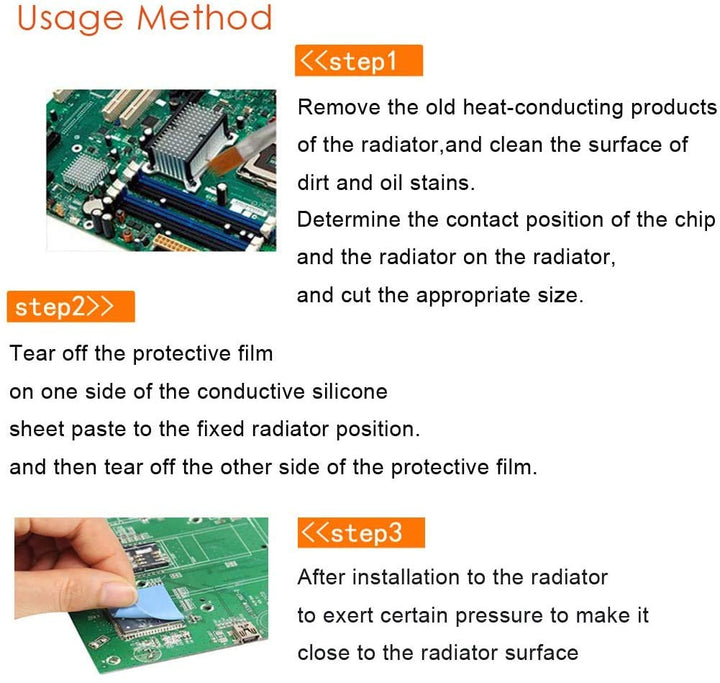 Usage Method

<<step1

Remove the old heat-conducting products of the radiator,and clean the surface of dirt and oil stains.
Determine the contact position of the chip and the radiator on the radiator,
and cut the appropriate size.

step2>>

Tear off the protective film
on one side of the conductive silicone
sheet paste to the fixed radiator position.
and then tear off the other side of the protective film.

<<step3

After installation to the radiator
to exert certain pressure to make it
close to the radiator surface